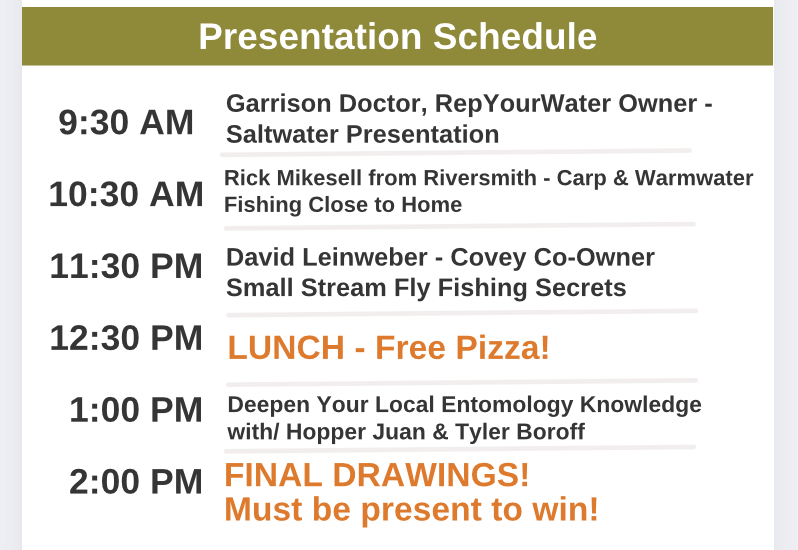 Presentation Schedule

9:30 AM Garrison Doctor, RepYourWater Owner - Saltwater Presentation

10:30 AM Rick Mikesell from Riversmith - Carp & Warmwater Fishing Close to Home

11:30 PM David Leinweber - Covey Co-Owner Small Stream Fly Fishing Secrets

12:30 PM LUNCH - Free Pizza!

1:00 PM Deepen Your Local Entomology Knowledge with/ Hopper Juan & Tyler Boroff

2:00 PM FINAL DRAWINGS! Must be present to win!